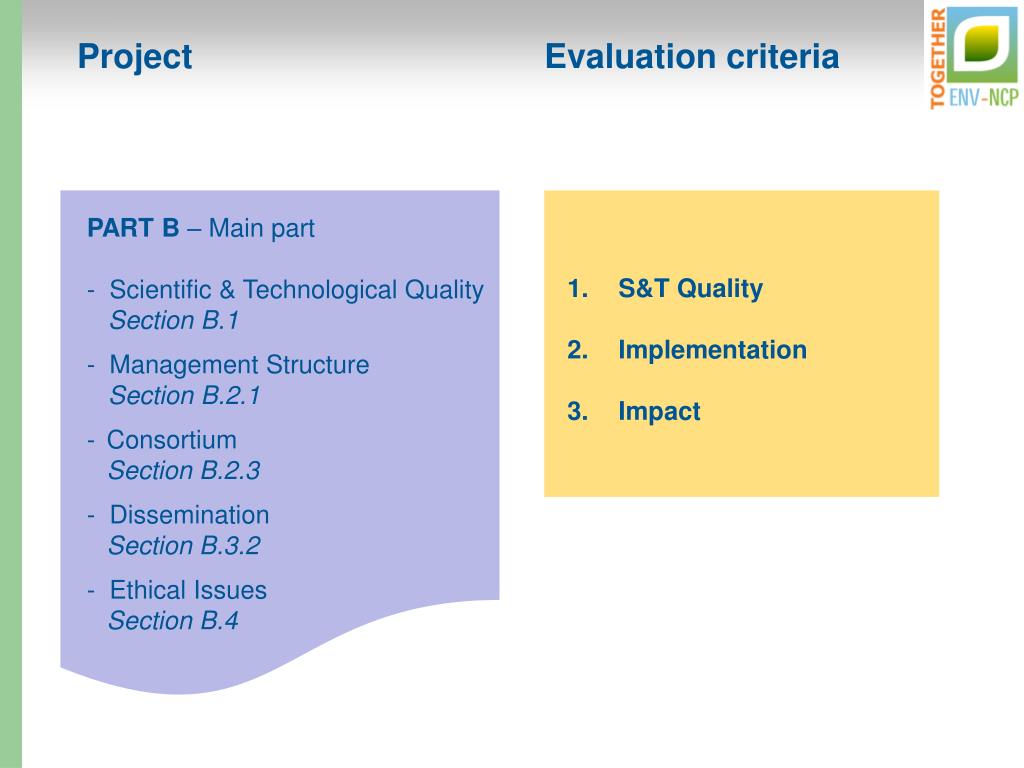 Project

Evaluation criteria

TOGETHER ENV-NCP

PART B – Main part

- Scientific & Technological Quality
Section B.1

- Management Structure
Section B.2.1

- Consortium
Section B.2.3

- Dissemination
Section B.3.2

- Ethical Issues
Section B.4

1. S&T Quality

2. Implementation

3. Impact